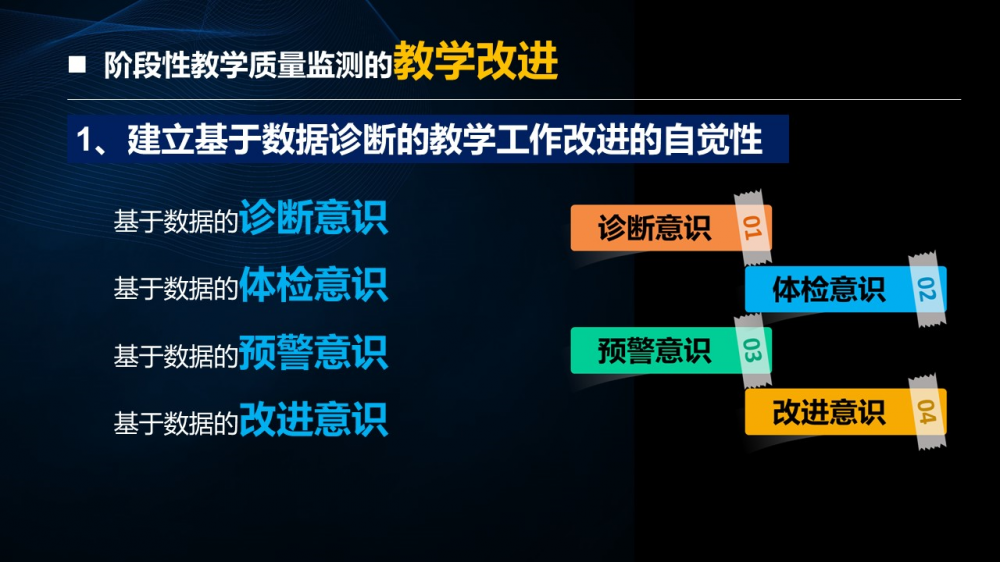 ■ 阶段性教学质量监测的教学改进

1、建立基于数据诊断的教学工作改进的自觉性

基于数据的诊断意识

基于数据的体检意识

基于数据的预警意识

基于数据的改进意识

诊断意识 01

体检意识 02

预警意识 03

改进意识 04